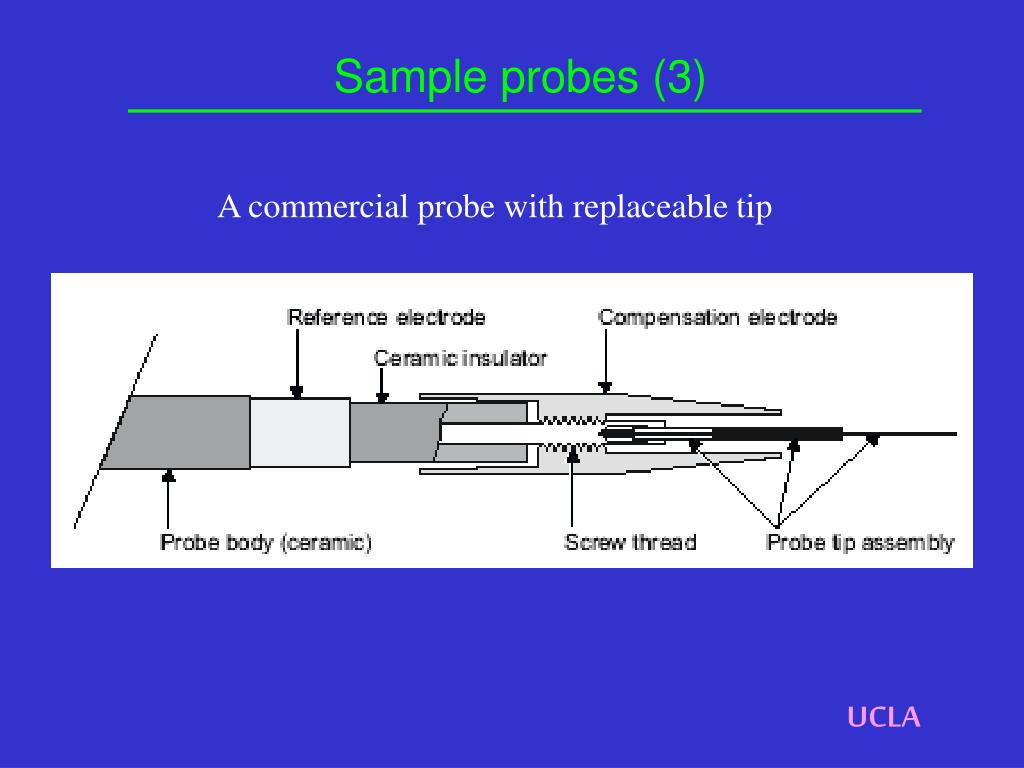 Sample probes (3)

A commercial probe with replaceable tip

Reference electrode

Compensation electrode

Ceramic insulator

Probe body (ceramic)

Screw thread

Probe tip assembly

UCLA